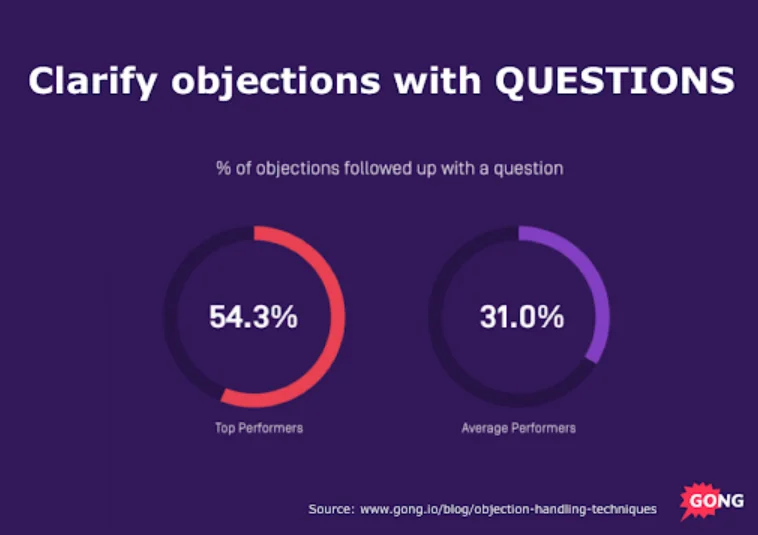 Clarify objections with QUESTIONS

% of objections followed up with a question

54.3%

Top Performers

31.0%

Average Performers

Source: www.gong.io/blog/objection-handling-techniques

GONG